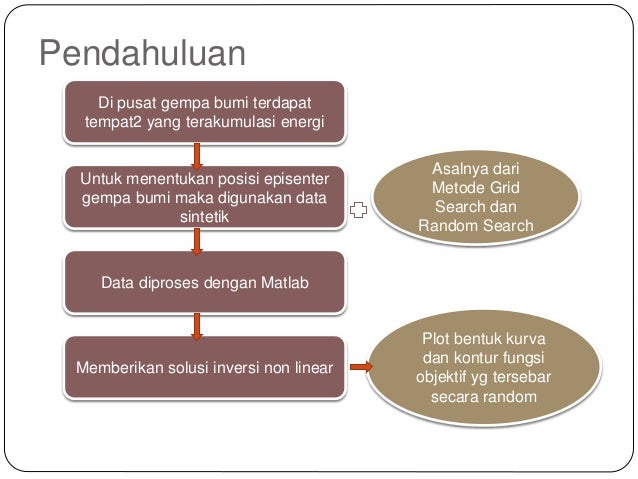 Pendahuluan

Di pusat gempa bumi terdapat tempat2 yang terakumulasi energi

Untuk menentukan posisi episenter gempa bumi maka digunakan data sintetik

Asalnya dari Metode Grid Search dan Random Search

Data diproses dengan Matlab

Memberikan solusi inversi non linear

Plot bentuk kurva dan kontur fungsi objektif yg tersebar secara random